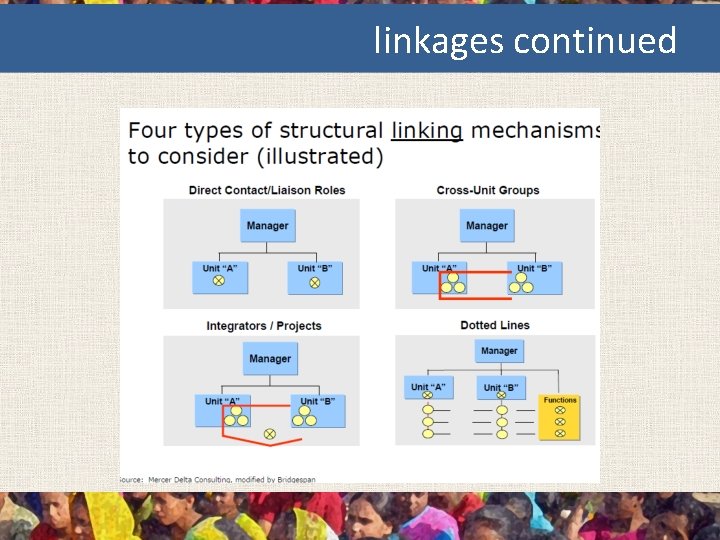 linkages continued

Four types of structural linking mechanisms to consider (illustrated)

Direct Contact/Liaison Roles

Manager

Unit "A"

Unit "B"

Cross-Unit Groups

Manager

Unit "A"

Unit "B"

Integrators / Projects

Manager

Unit "A"

Unit "B"

Dotted Lines

Manager

Unit "A"

Unit "B"

Functions

ource: Mercer Delta Consulting, modified by Bridgespan